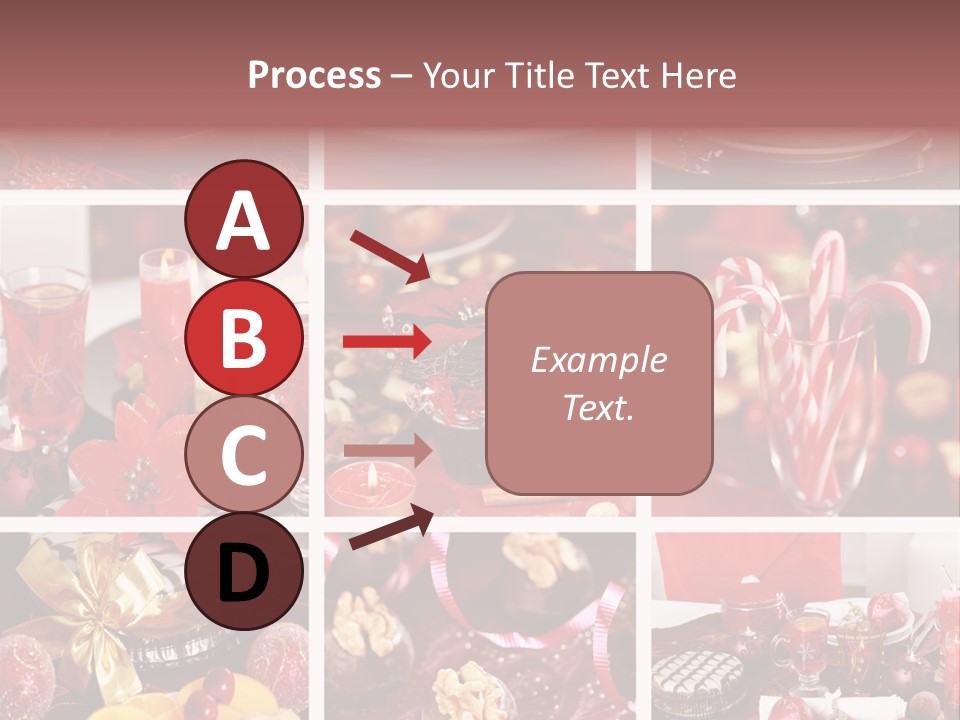 Process – Your Title Text Here

A

B

C

D

Example Text.